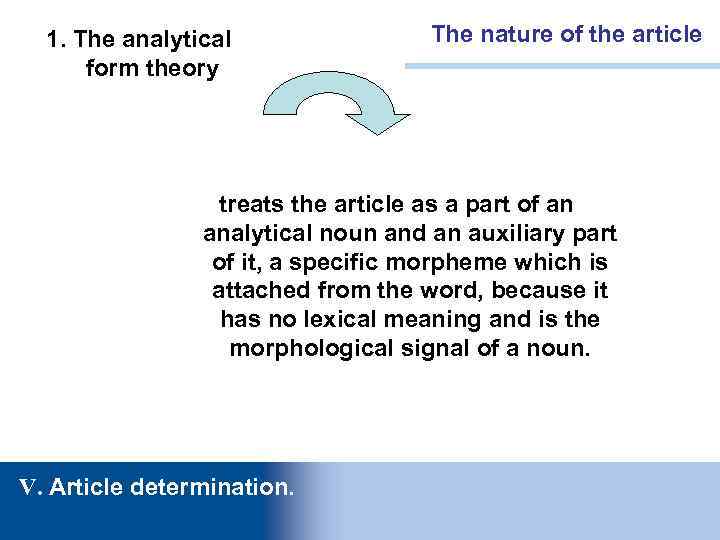 The nature of the article

1. The analytical form theory

treats the article as a part of an analytical noun and an auxiliary part of it, a specific morpheme which is attached from the word, because it has no lexical meaning and is the morphological signal of a noun.

V. Article determination.